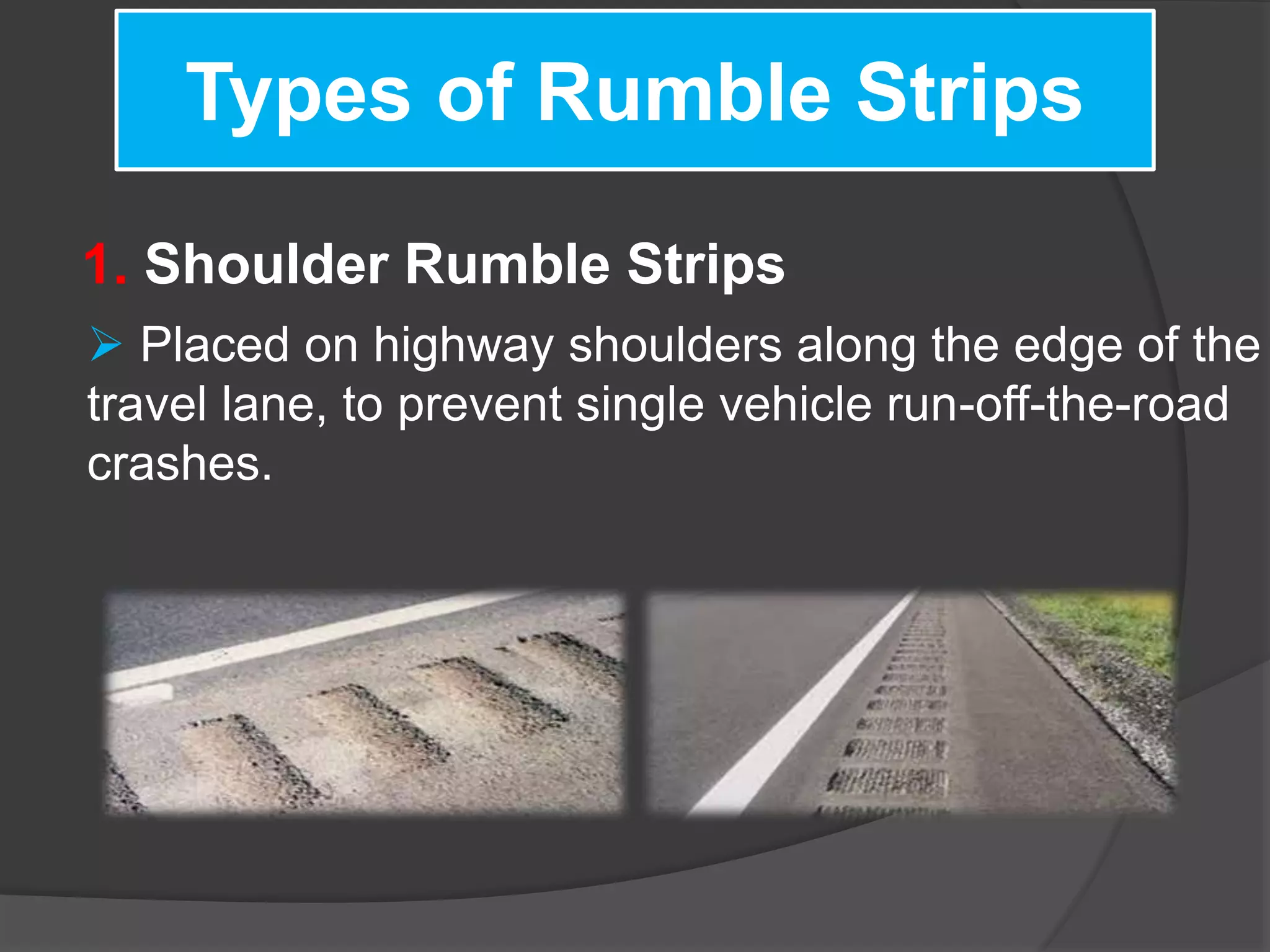 Types of Rumble Strips

1. Shoulder Rumble Strips

➢ Placed on highway shoulders along the edge of the travel lane, to prevent single vehicle run-off-the-road crashes.